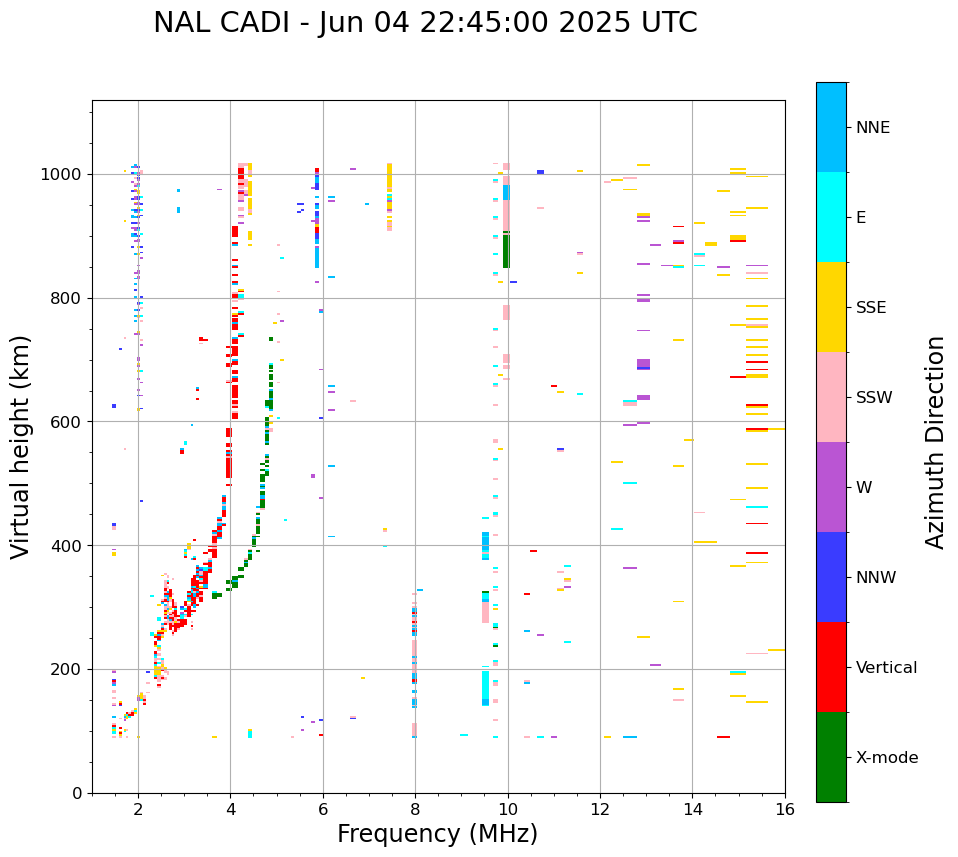 NAL CADI - Jun 04 22:45:00 2025 UTC

Virtual height (km)

1000
800
600
400
200
0

2
4
6
8
10
12
14
16

Frequency (MHz)

NNE
E
SSE
SSW
W
NNW
Vertical
X-mode

Azimuth Direction